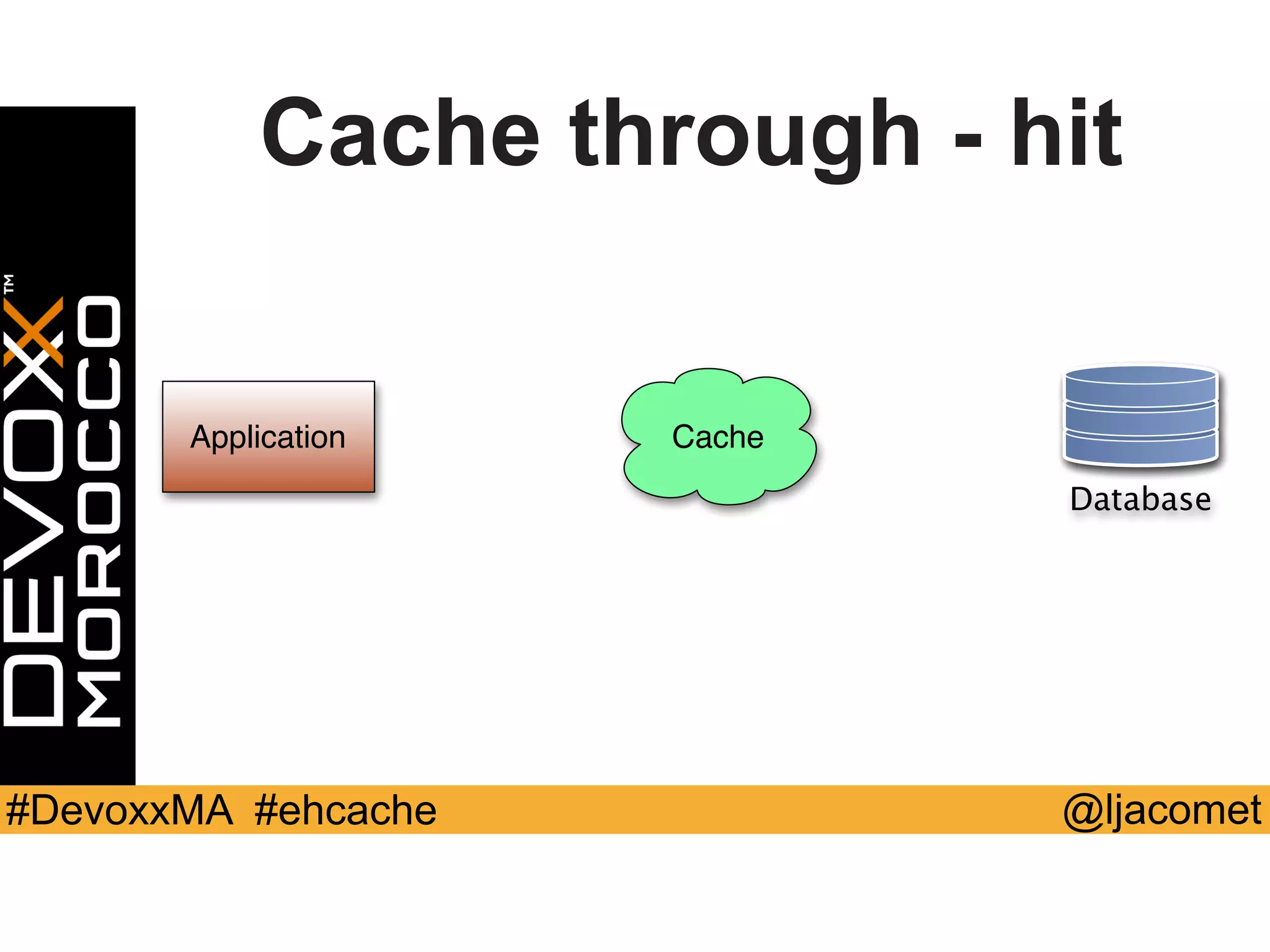 Cache through - hit

DEVOXX™ MOROCCO

Application

Cache

Database

#DevoxxMA #ehcache

@ljacomet